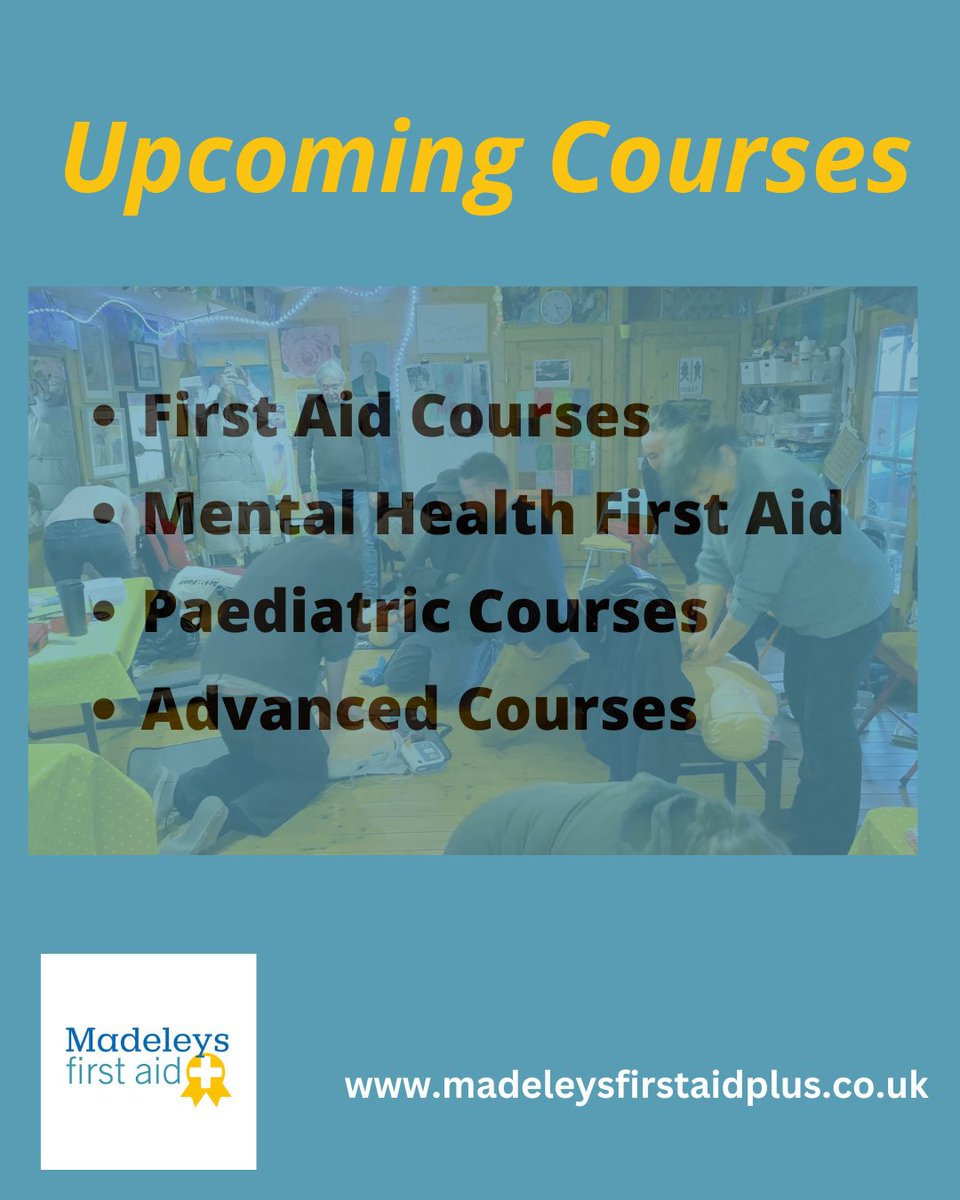 Upcoming Courses

• First Aid Courses
• Mental Health First Aid
• Paediatric Courses
• Advanced Courses

Madeleys first aid

www.madeleysfirstaidplus.co.uk